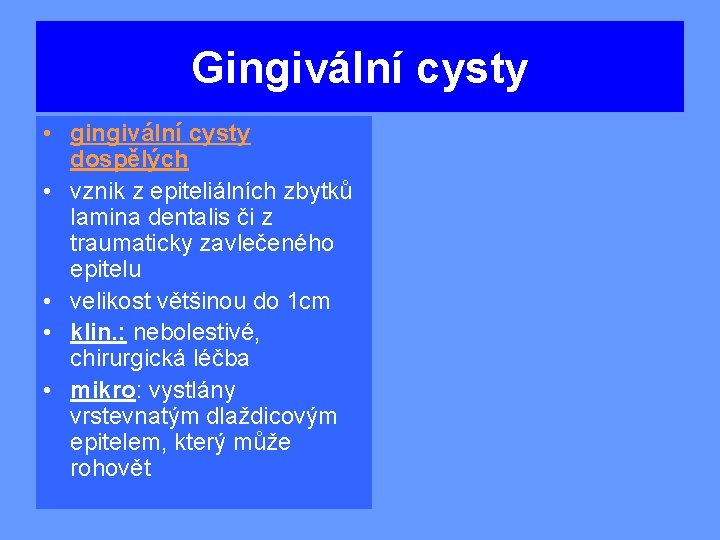 Gingivální cysty

• gingivální cysty dospělých
• vznik z epiteliálních zbytků lamina dentalis či z traumaticky zavlečeného epitelu
• velikost většinou do 1cm
• klin.: nebolestivé, chirurgická léčba
• mikro: vystlány vrstevnatým dlaždicovým epitelem, který může rohovět